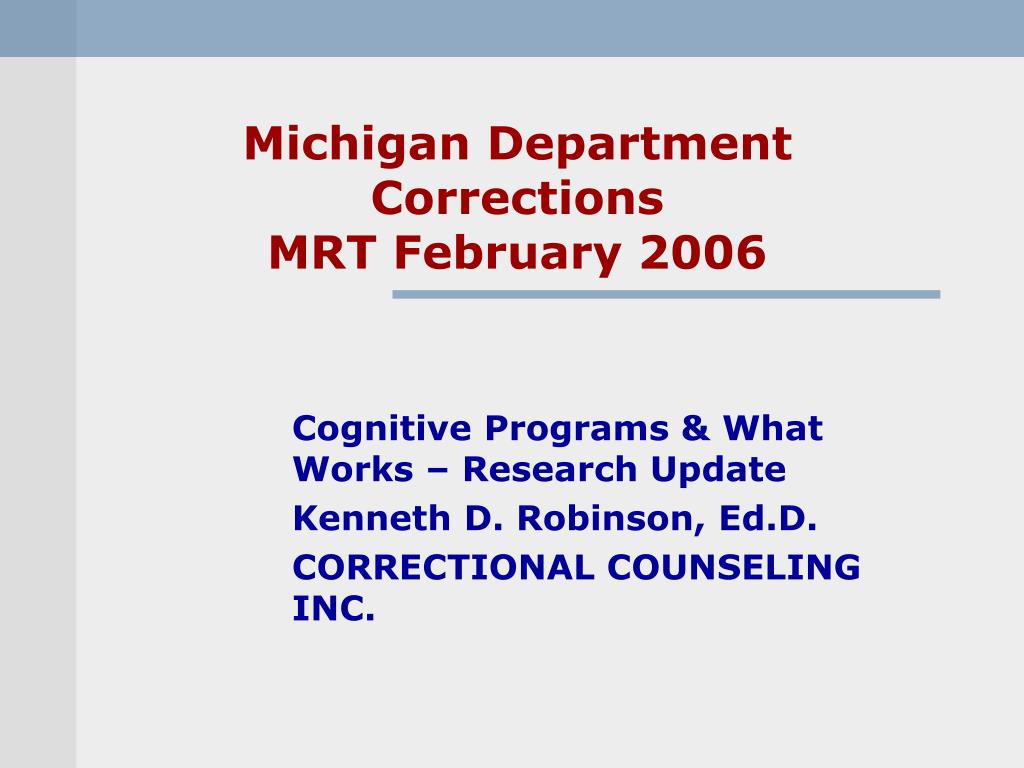 Michigan Department Corrections
MRT February 2006

Cognitive Programs & What Works – Research Update

Kenneth D. Robinson, Ed.D.

CORRECTIONAL COUNSELING INC.